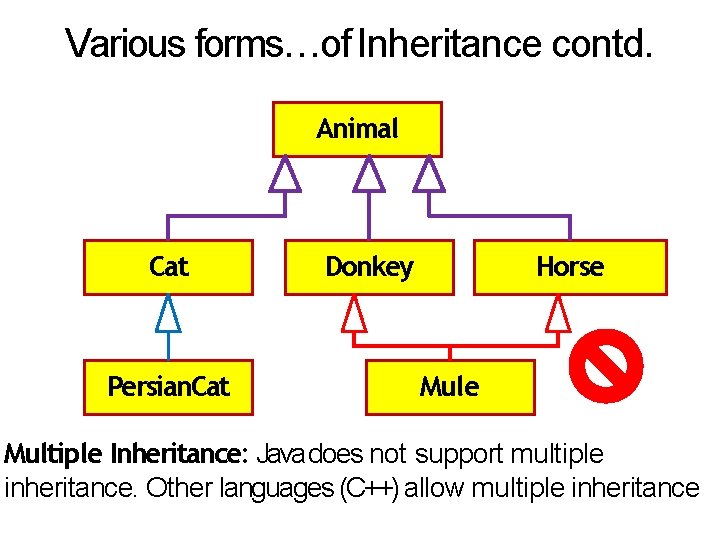 Various forms…of Inheritance contd.

Animal

Cat

Donkey

Horse

PersianCat

Mule

Multiple Inheritance: Java does not support multiple inheritance. Other languages (C++) allow multiple inheritance